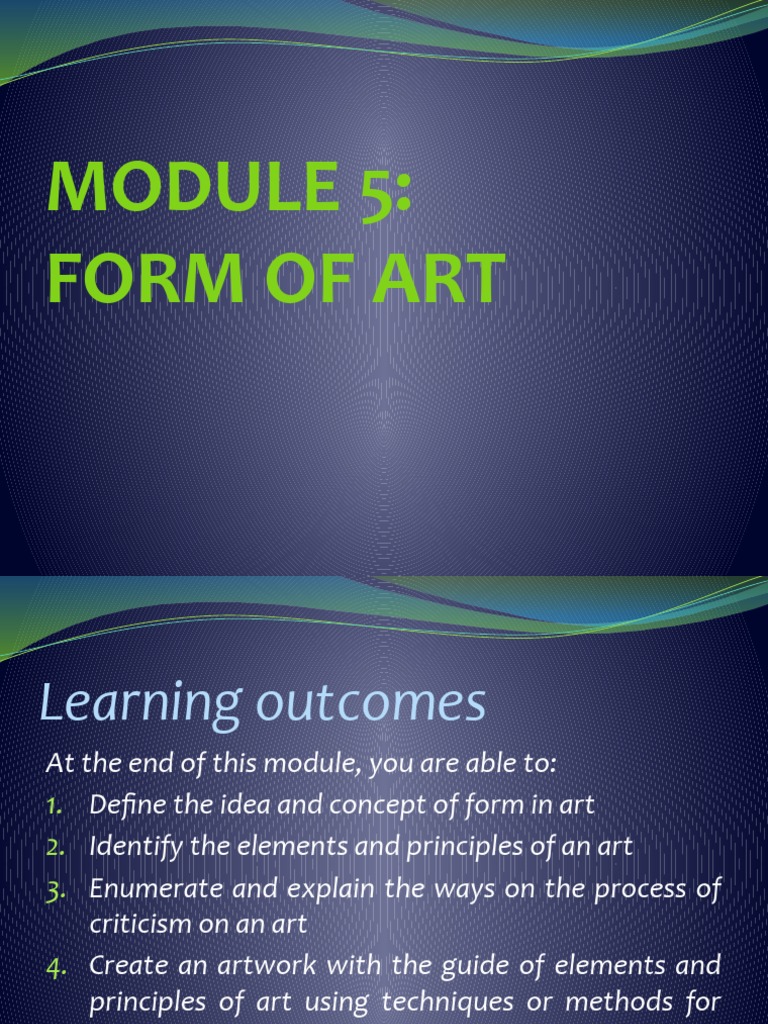 MODULE 5:
FORM OF ART

Learning outcomes

At the end of this module, you are able to:
1. Define the idea and concept of form in art
2. Identify the elements and principles of an art
3. Enumerate and explain the ways on the process of criticism on an art
4. Create an artwork with the guide of elements and principles of art using techniques or methods for